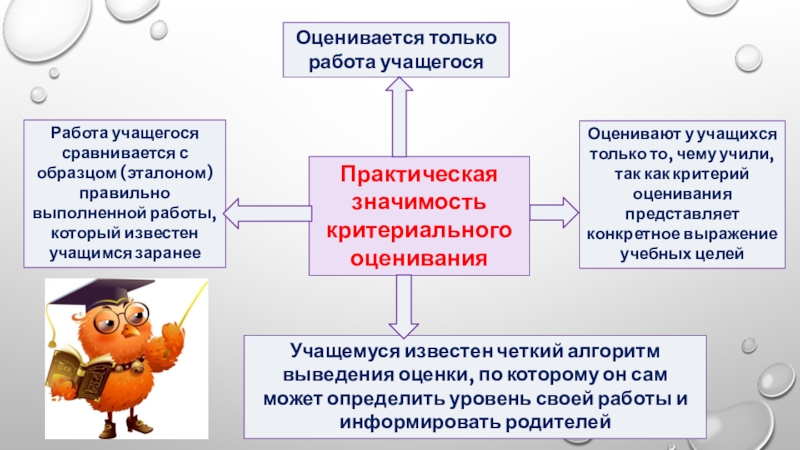 Оценивается только работа учащегося

Работа учащегося сравнивается с образцом (эталоном) правильно выполненной работы, который известен учащимся заранее

Практическая значимость критериального оценивания

Оценивают у учащихся только то, чему учили, так как критерий оценивания представляет конкретное выражение учебных целей

Учащемуся известен четкий алгоритм выведения оценки, по которому он сам может определить уровень своей работы и информировать родителей